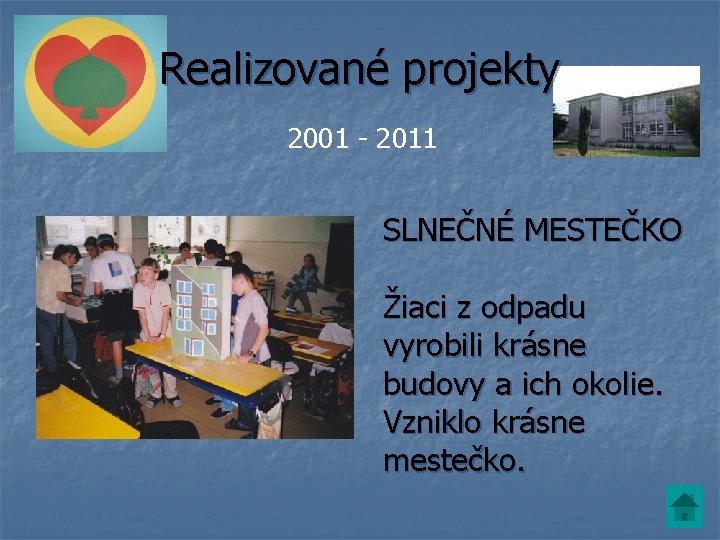 Realizované projekty

2001 - 2011

SLNEČNÉ MESTEČKO

Žiaci z odpadu vyrobili krásne budovy a ich okolie. Vzniklo krásne mestečko.